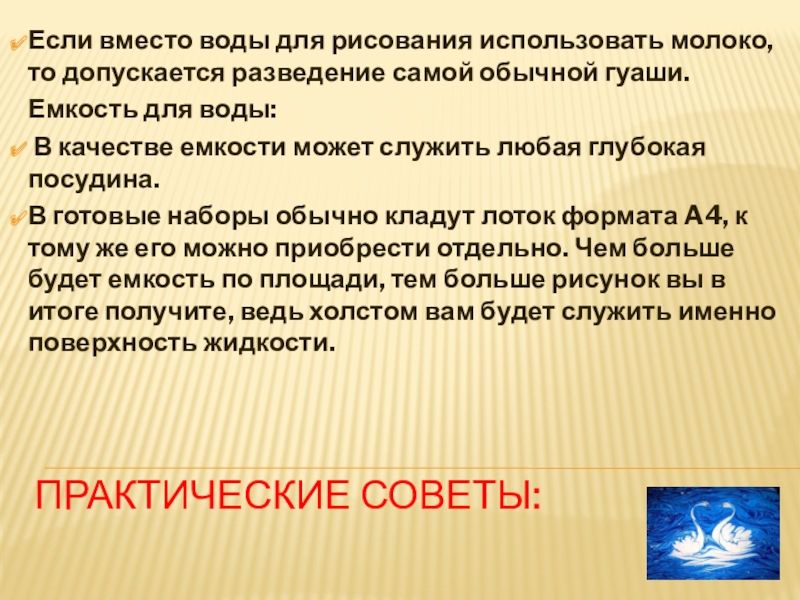 Если вместо воды для рисования использовать молоко, то допускается разведение самой обычной гуаши.

Емкость для воды:

В качестве емкости может служить любая глубокая посудина.

В готовые наборы обычно кладут лоток формата А4, к тому же его можно приобрести отдельно. Чем больше будет емкость по площади, тем больше рисунок вы в итоге получите, ведь холстом вам будет служить именно поверхность жидкости.

ПРАКТИЧЕСКИЕ СОВЕТЫ: